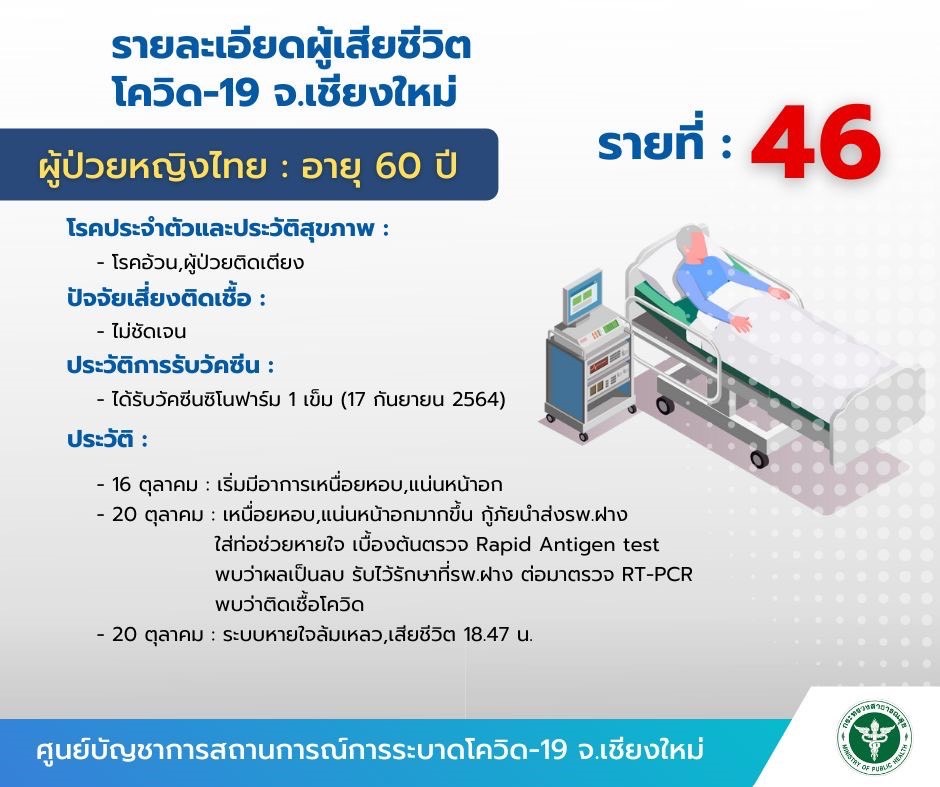 รายละเอียดผู้เสียชีวิต
โควิด-19 จ.เชียงใหม่

ผู้ป่วยหญิงไทย : อายุ 60 ปี

รายที่ : 46

โรคประจำตัวและประวัติสุขภาพ :
- โรคอ้วน,ผู้ป่วยติดเตียง

ปัจจัยเสี่ยงติดเชื้อ :
- ไม่ชัดเจน

ประวัติการรับวัคซีน :
- ได้รับวัคซีนซิโนฟาร์ม 1 เข็ม (17 กันยายน 2564)

ประวัติ :

- 16 ตุลาคม : เริ่มมีอาการเหนื่อยหอบ,แน่นหน้าอก
- 20 ตุลาคม : เหนื่อยหอบ,แน่นหน้าอกมากขึ้น กู้ภัยนำส่งรพ.ฝาง ใส่ท่อช่วยหายใจ เบื้องต้นตรวจ Rapid Antigen test พบว่าผลเป็นลบ รับไว้รักษาที่รพ.ฝาง ต่อมาตรวจ RT-PCR พบว่าติดเชื้อโควิด
- 20 ตุลาคม : ระบบหายใจล้มเหลว,เสียชีวิต 18.47 น.

ศูนย์บัญชาการสถานการณ์การระบาดโควิด-19 จ.เชียงใหม่

กระทรวงสาธารณสุข
MINISTRY OF PUBLIC HEALTH